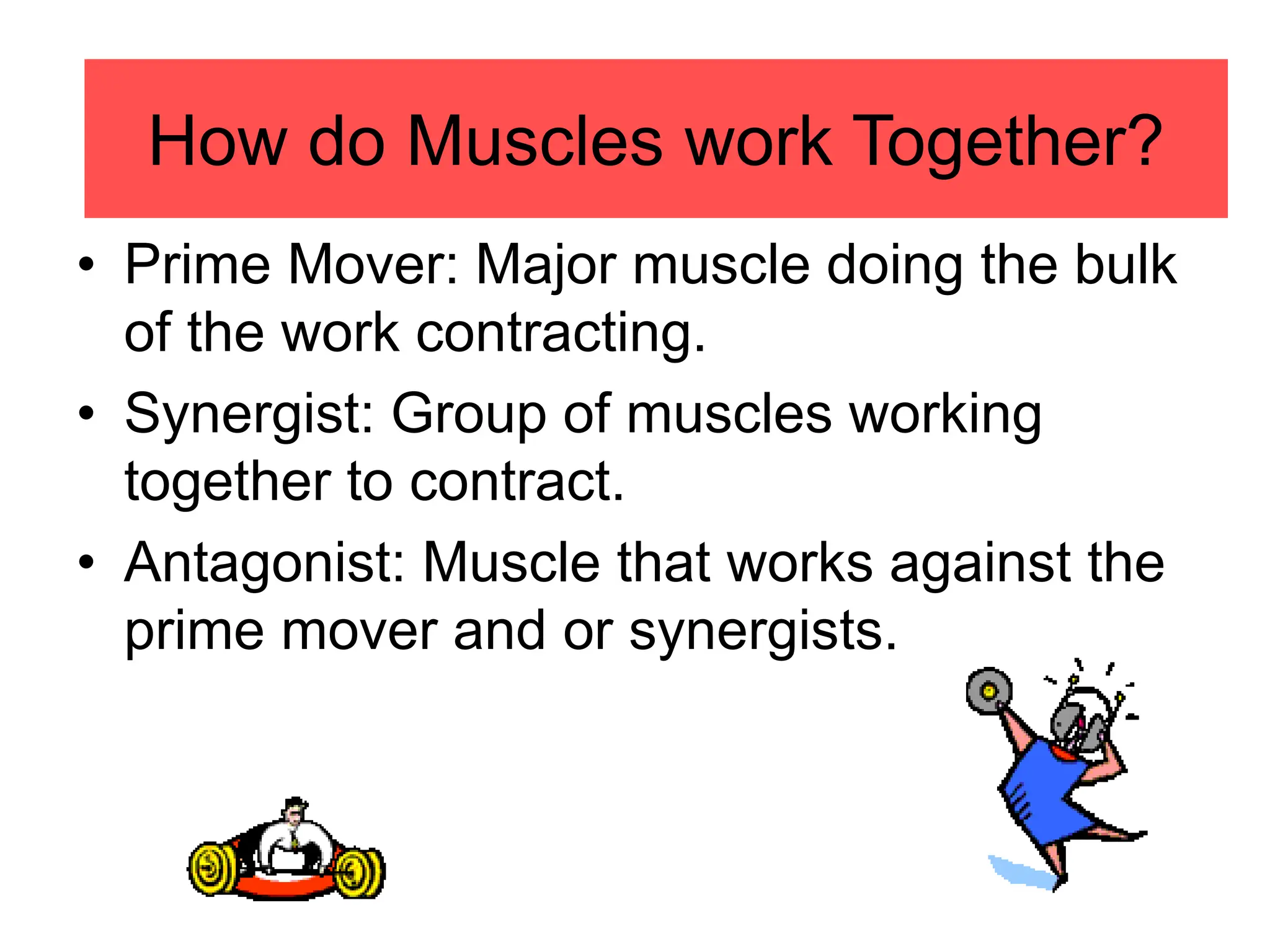 How do Muscles work Together?

• Prime Mover: Major muscle doing the bulk of the work contracting.
• Synergist: Group of muscles working together to contract.
• Antagonist: Muscle that works against the prime mover and or synergists.